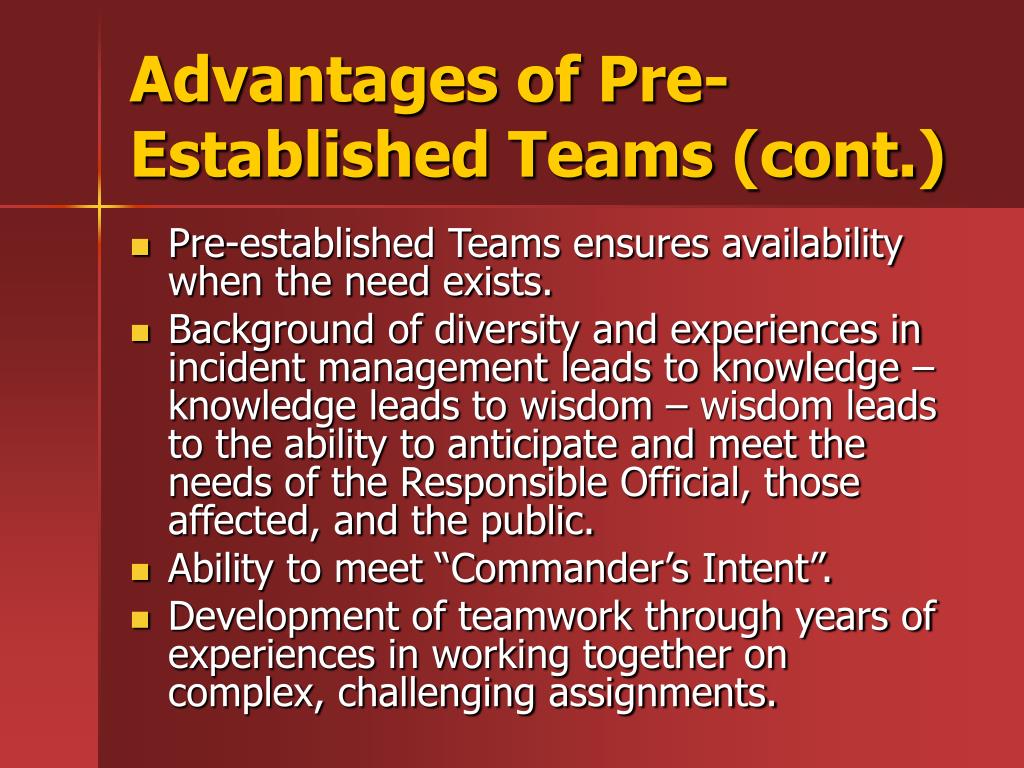 Advantages of Pre-Established Teams (cont.)

- Pre-established Teams ensures availability when the need exists.
- Background of diversity and experiences in incident management leads to knowledge – knowledge leads to wisdom – wisdom leads to the ability to anticipate and meet the needs of the Responsible Official, those affected, and the public.
- Ability to meet “Commander’s Intent”.
- Development of teamwork through years of experiences in working together on complex, challenging assignments.